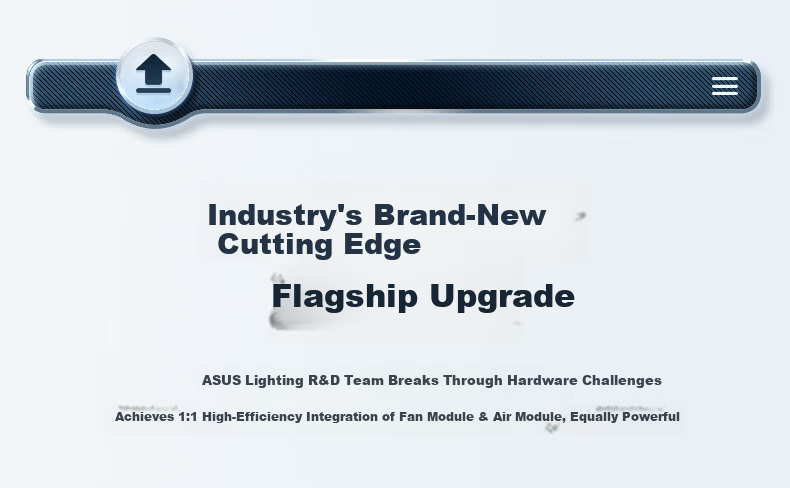 Industry's Brand-New
Cutting Edge

Flagship Upgrade

ASUS Lighting R&D Team Breaks Through Hardware Challenges

Achieves 1:1 High-Efficiency Integration of Fan Module & Air Module, Equally Powerful